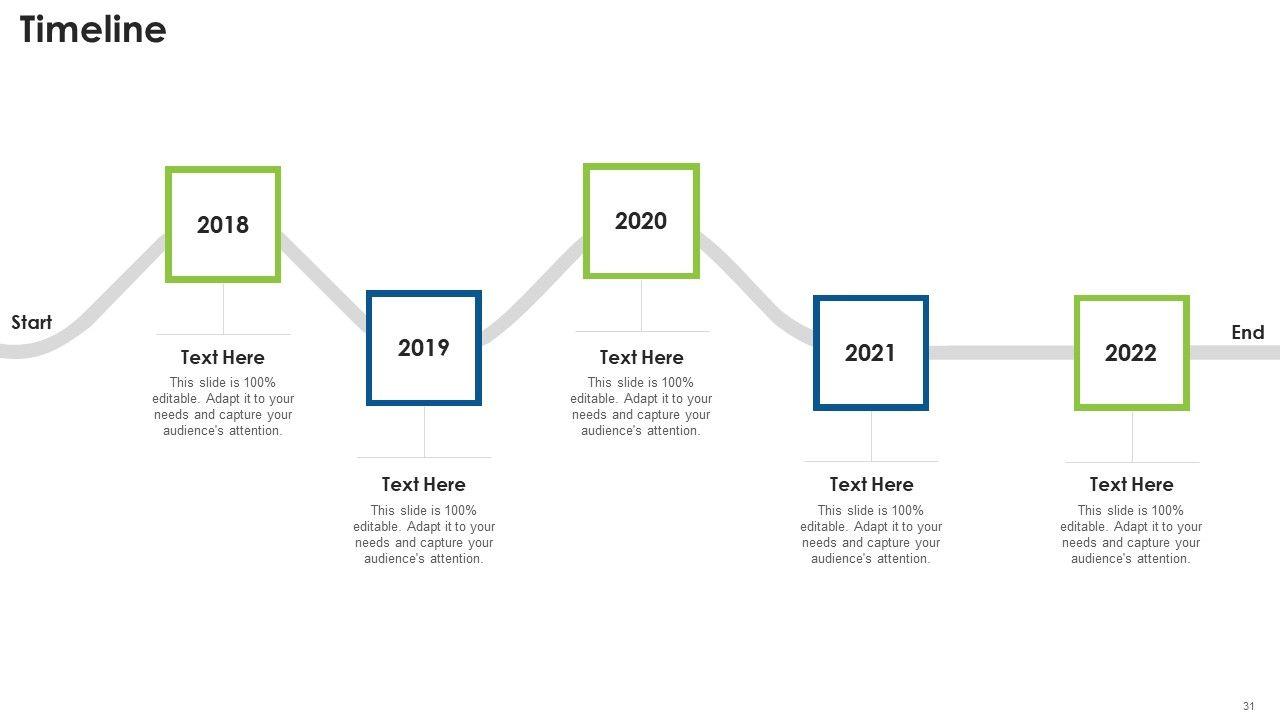 Timeline

Start

2018

Text Here

This slide is 100% editable. Adapt it to your needs and capture your audience's attention.

2019

Text Here

This slide is 100% editable. Adapt it to your needs and capture your audience's attention.

2020

Text Here

This slide is 100% editable. Adapt it to your needs and capture your audience's attention.

2021

Text Here

This slide is 100% editable. Adapt it to your needs and capture your audience's attention.

2022

Text Here

This slide is 100% editable. Adapt it to your needs and capture your audience's attention.

End

31